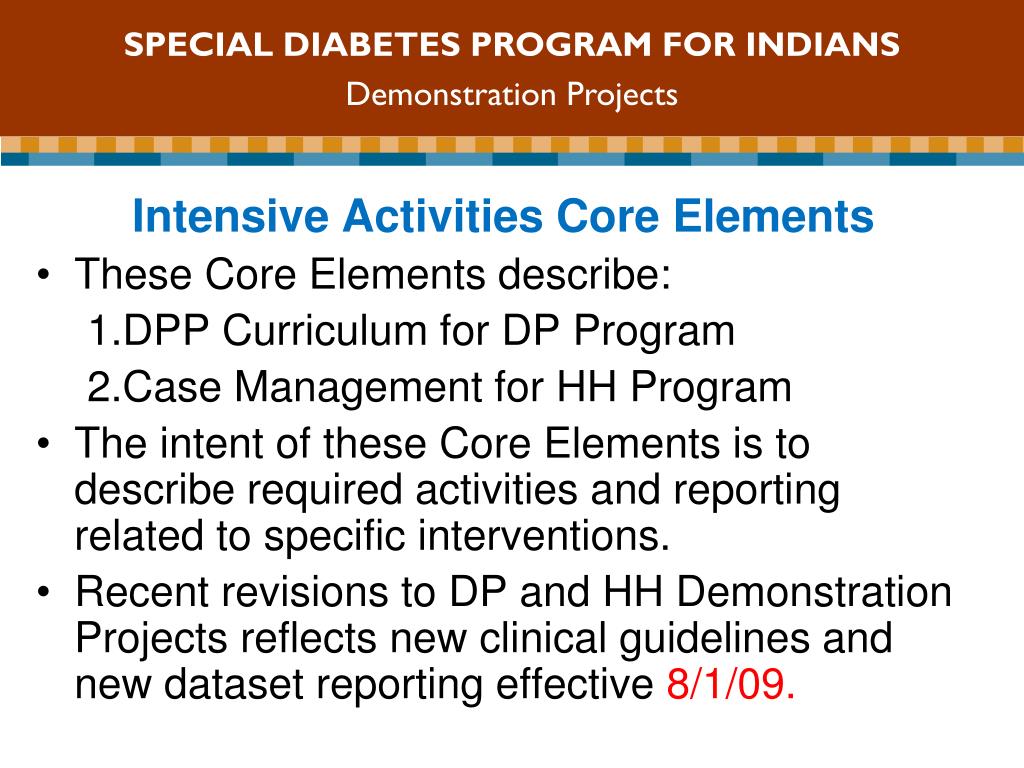 SPECIAL DIABETES PROGRAM FOR INDIANS
Demonstration Projects

Intensive Activities Core Elements

• These Core Elements describe:
1.DPP Curriculum for DP Program
2.Case Management for HH Program
• The intent of these Core Elements is to describe required activities and reporting related to specific interventions.
• Recent revisions to DP and HH Demonstration Projects reflects new clinical guidelines and new dataset reporting effective 8/1/09.